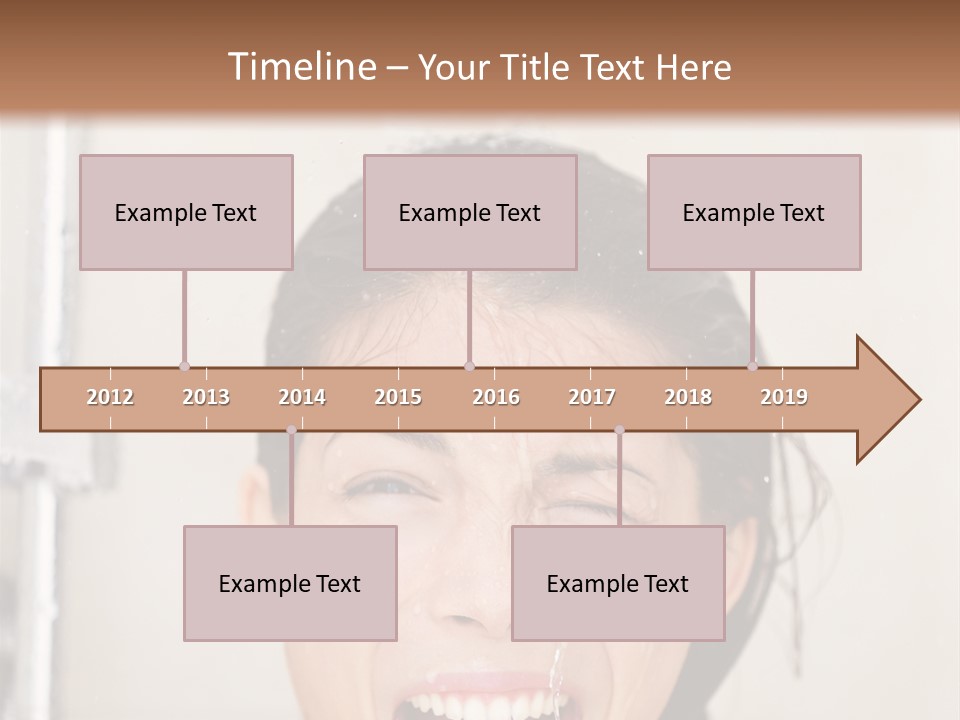 Timeline – Your Title Text Here

Example Text

Example Text

Example Text

2012 2013 2014 2015 2016 2017 2018 2019

Example Text

Example Text